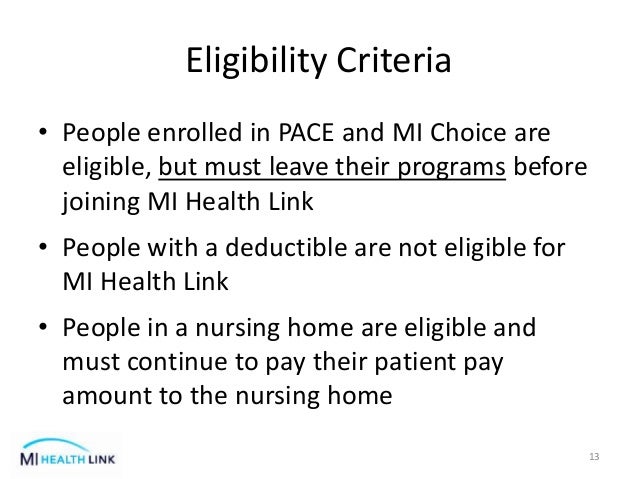 Eligibility Criteria

• People enrolled in PACE and MI Choice are eligible, but must leave their programs before joining MI Health Link

• People with a deductible are not eligible for MI Health Link

• People in a nursing home are eligible and must continue to pay their patient pay amount to the nursing home

MI HEALTH LINK

13